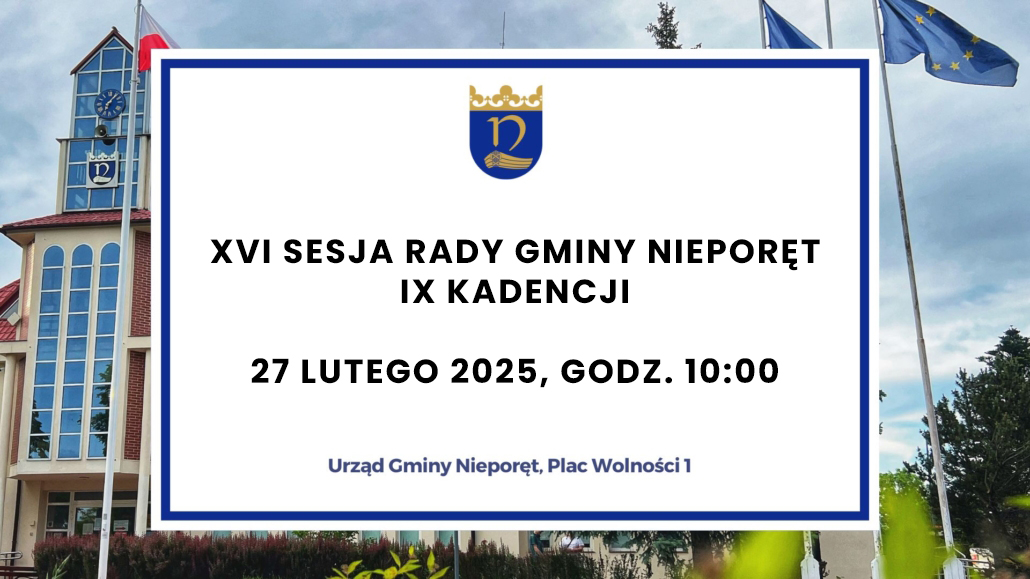 XVI SESJA RADY GMINY NIEPORĘT
IX KADENCJI

27 LUTEGO 2025, GODZ. 10:00

Urząd Gminy Nieporęt, Plac Wolności 1